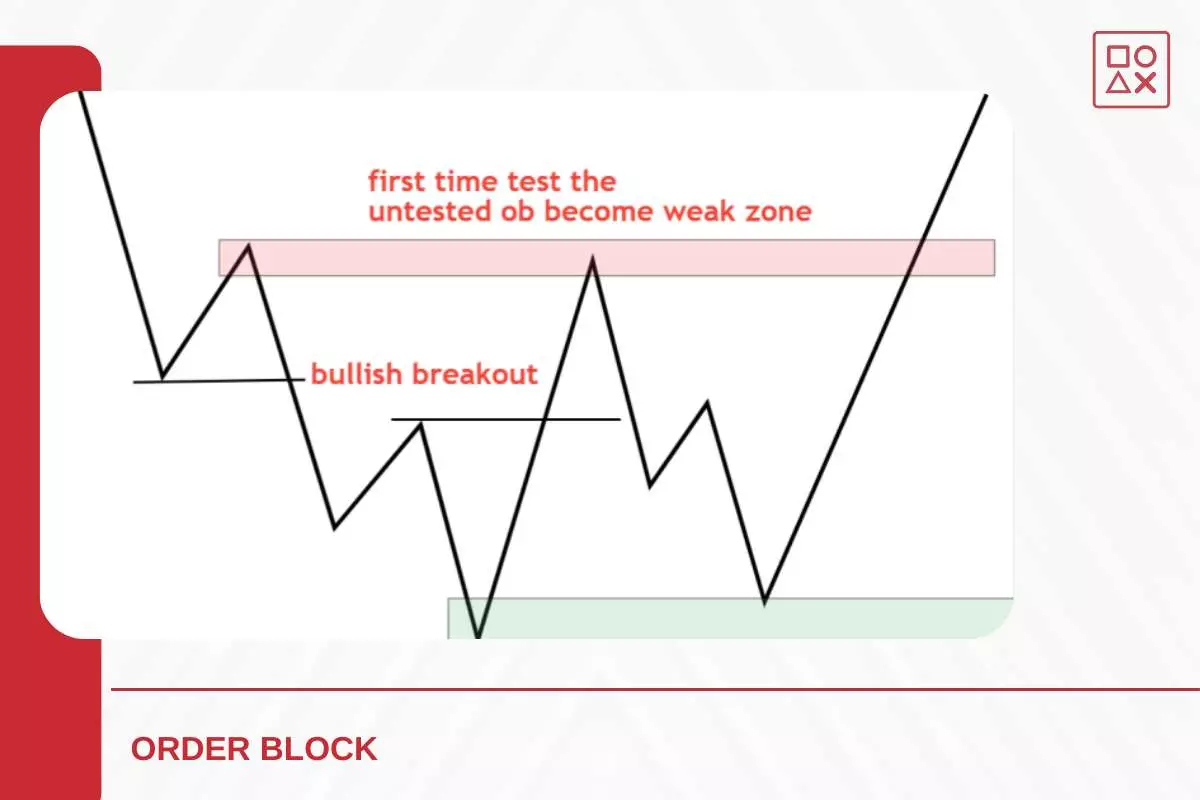 first time test the
untested ob become weak zone

bullish breakout

ORDER BLOCK